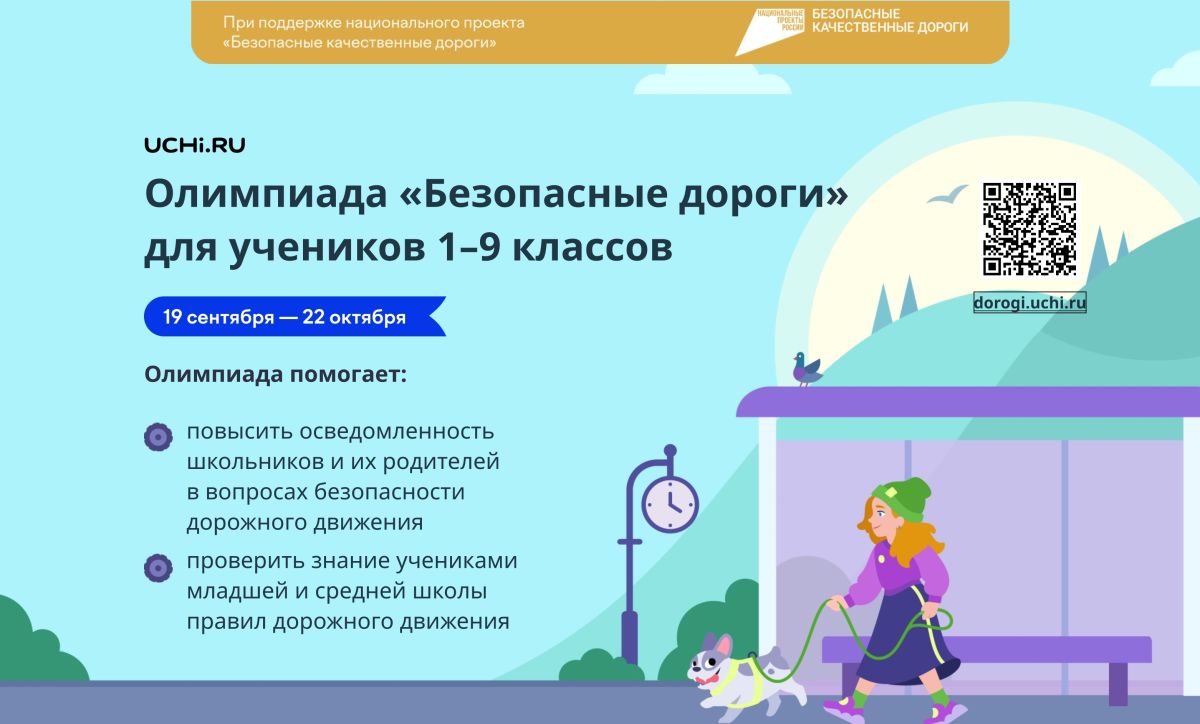 При поддержке национального проекта «Безопасные качественные дороги»

НАЦИОНАЛЬНЫЕ ПРОЕКТЫ РОССИИ

БЕЗОПАСНЫЕ КАЧЕСТВЕННЫЕ ДОРОГИ

UCHi.RU

Олимпиада «Безопасные дороги» для учеников 1–9 классов

19 сентября — 22 октября

dorogi.uchi.ru

Олимпиада помогает:

повысить осведомленность школьников и их родителей в вопросах безопасности дорожного движения

проверить знание учениками младшей и средней школы правил дорожного движения